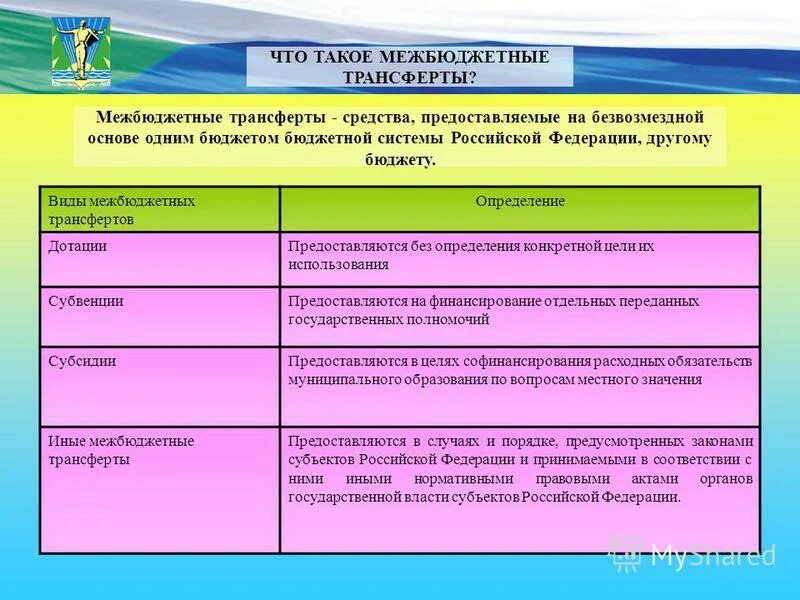 ЧТО ТАКОЕ МЕЖБЮДЖЕТНЫЕ ТРАНСФЕРТЫ?

Межбюджетные трансферты - средства, предоставляемые на безвозмездной основе одним бюджетом бюджетной системы Российской Федерации, другому бюджету.

| Виды межбюджетных трансфертов | Определение |
|---|---|
| Дотации | Предоставляются без определения конкретной цели их использования |
| Субвенции | Предоставляются на финансирование отдельных переданных государственных полномочий |
| Субсидии | Предоставляются в целях софинансирования расходных обязательств муниципального образования по вопросам местного значения |
| Иные межбюджетные трансферты | Предоставляются в случаях и порядке, предусмотренных законами субъектов Российской Федерации и принимаемыми в соответствии с ними иными нормативными правовыми актами органов государственной власти субъектов Российской Федерации. |

MyShared